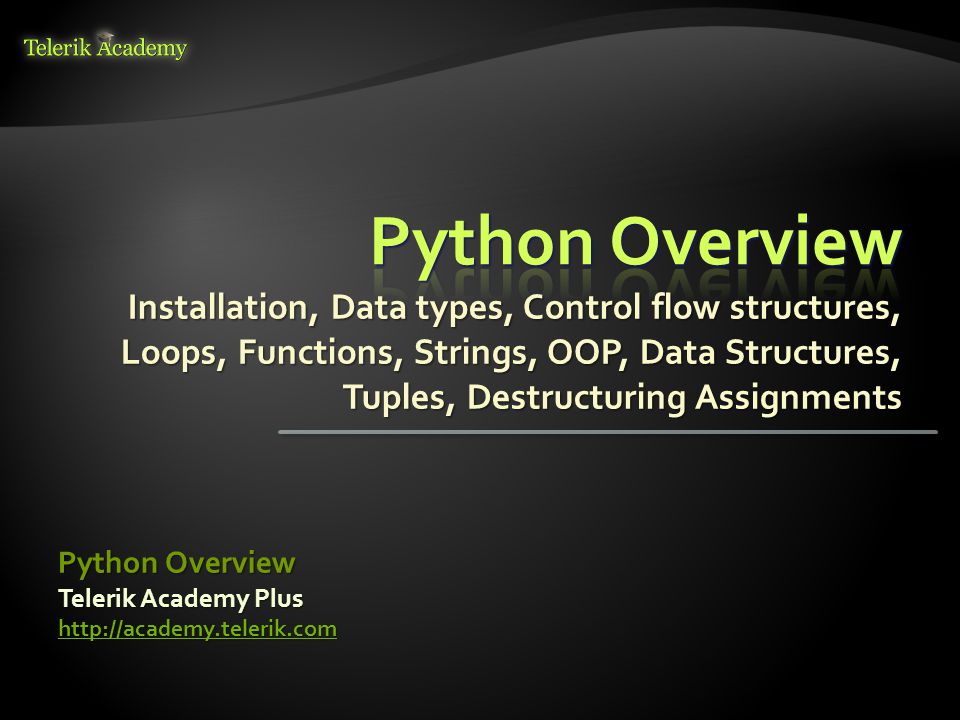 Telerik Academy

Python Overview

Installation, Data types, Control flow structures, Loops, Functions, Strings, OOP, Data Structures, Tuples, Destructuring Assignments

Python Overview
Telerik Academy Plus
http://academy.telerik.com